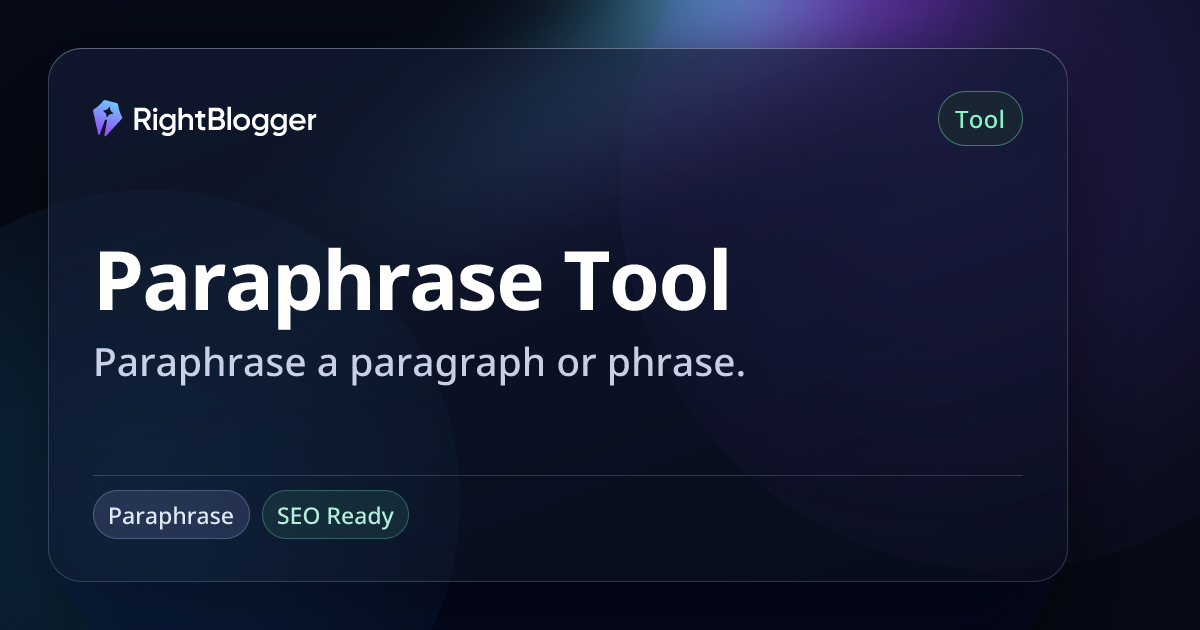 RightBlogger

Tool

Paraphrase Tool

Paraphrase a paragraph or phrase.

Paraphrase

SEO Ready